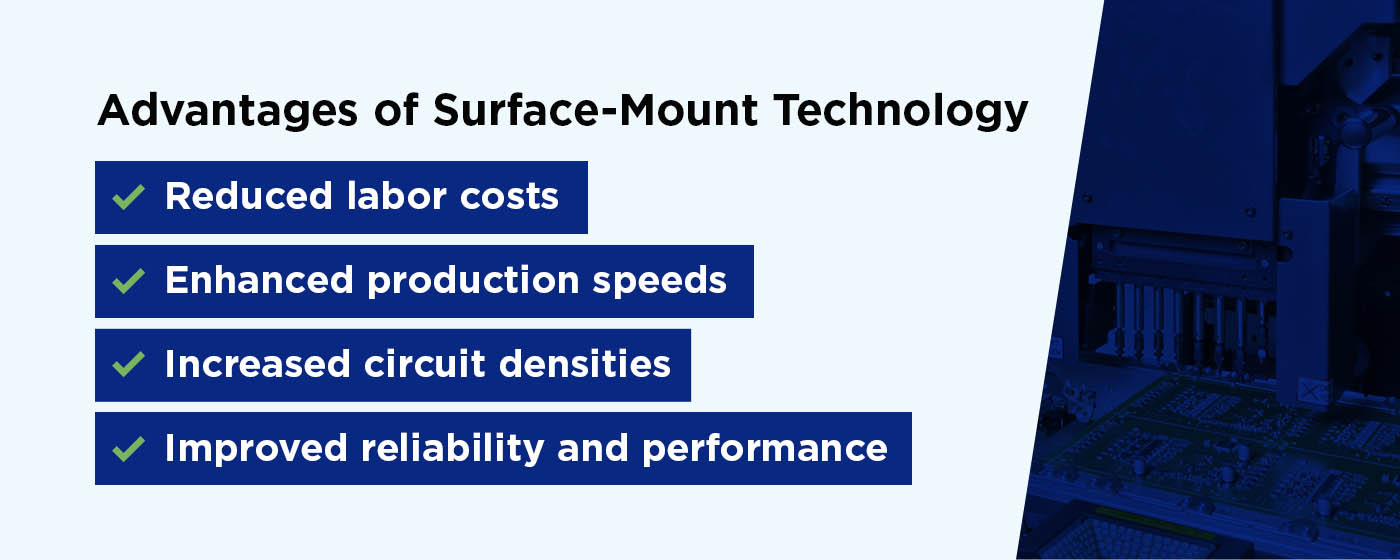 Advantages of Surface-Mount Technology

✓ Reduced labor costs

✓ Enhanced production speeds

✓ Increased circuit densities

✓ Improved reliability and performance